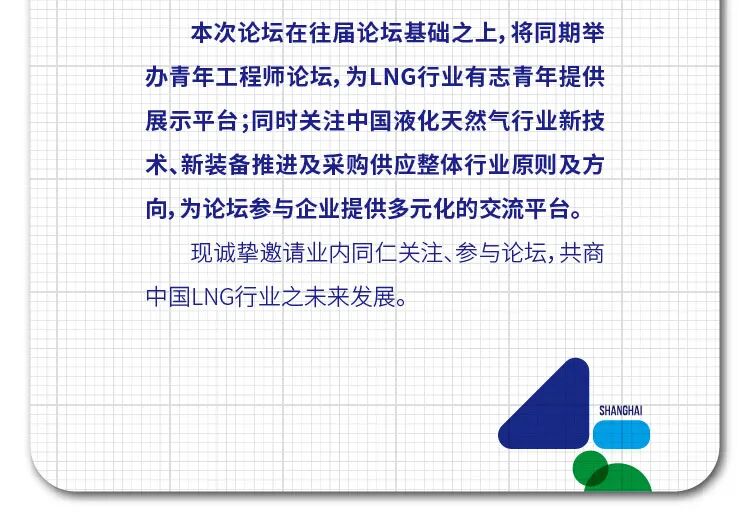 本次论坛在往届论坛基础之上，将同期举办青年工程师论坛，为LNG行业有志青年提供展示平台；同时关注中国液化天然气行业新技术、新装备推进及采购供应整体行业原则及方向，为论坛参与企业提供多元化的交流平台。

现诚挚邀请业内同仁关注、参与论坛，共商中国LNG行业之未来发展。

SHANGHAI